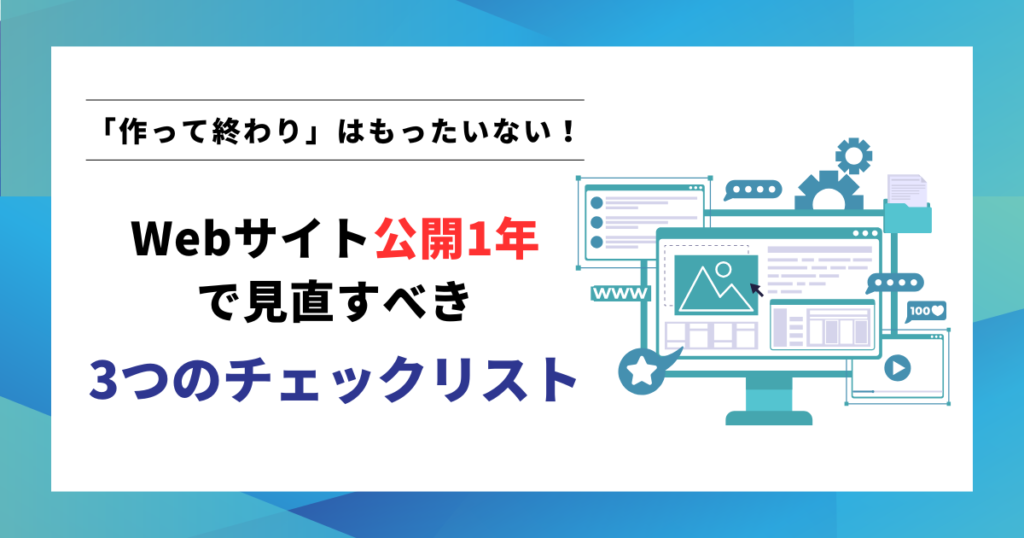 「作って終わり」はもったいない！

Webサイト公開1年で見直すべき

3つのチェックリスト

WWW

100